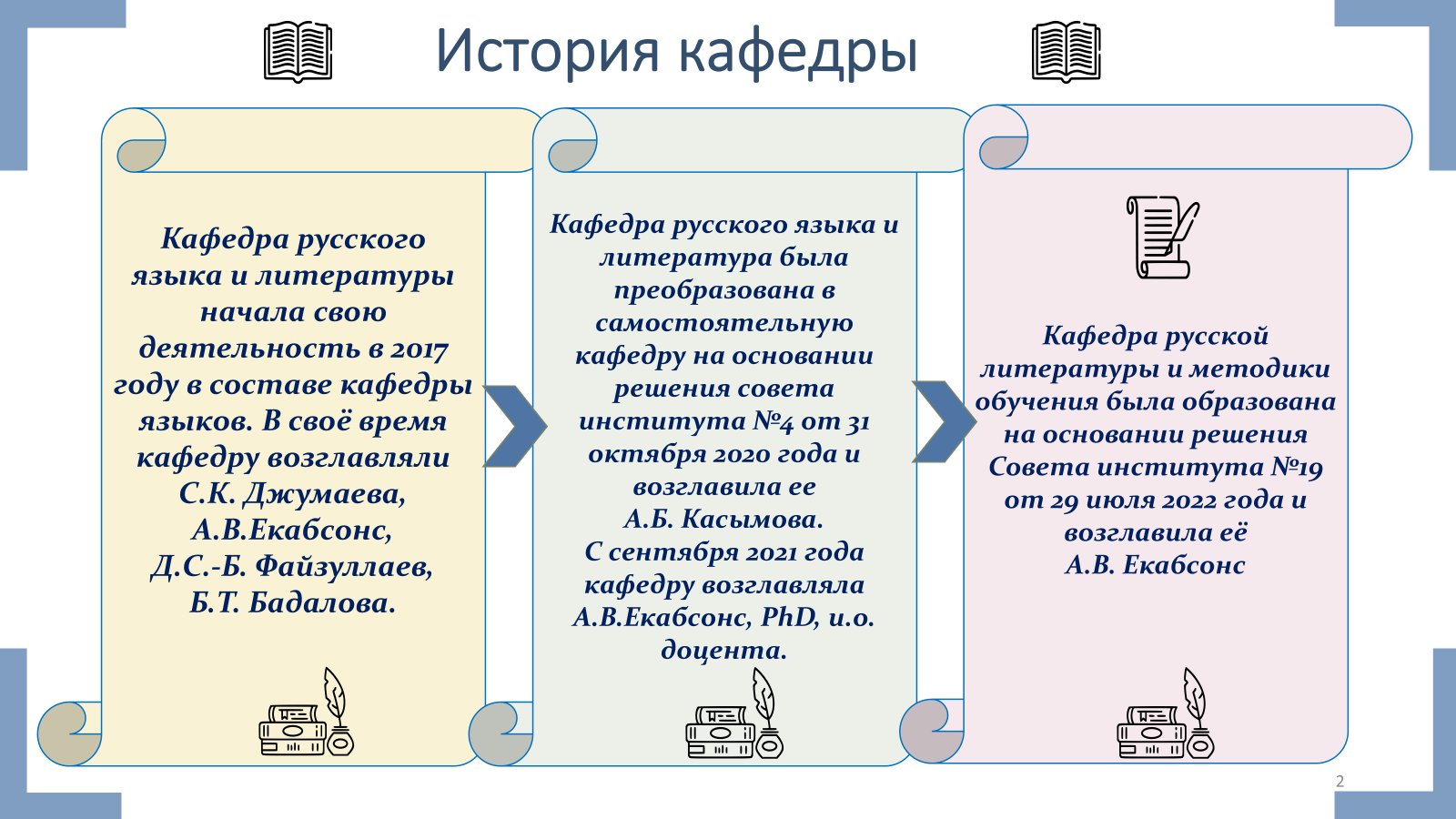 История кафедры

Кафедра русского языка и литературы начала свою деятельность в 2017 году в составе кафедры языков. В своё время кафедру возглавляли С.К. Джумаева, А.В.Екабсонс, Д.С.-Б. Файзуллаев, Б.Т. Бадалова.

Кафедра русского языка и литература была преобразована в самостоятельную кафедру на основании решения совета института №4 от 31 октября 2020 года и возглавила ее А.Б. Касымова. С сентября 2021 года кафедру возглавляла А.В.Екабсонс, PhD, и.о. доцента.

Кафедра русской литературы и методики обучения была образована на основании решения Совета института №19 от 29 июля 2022 года и возглавила её А.В. Екабсонс

2